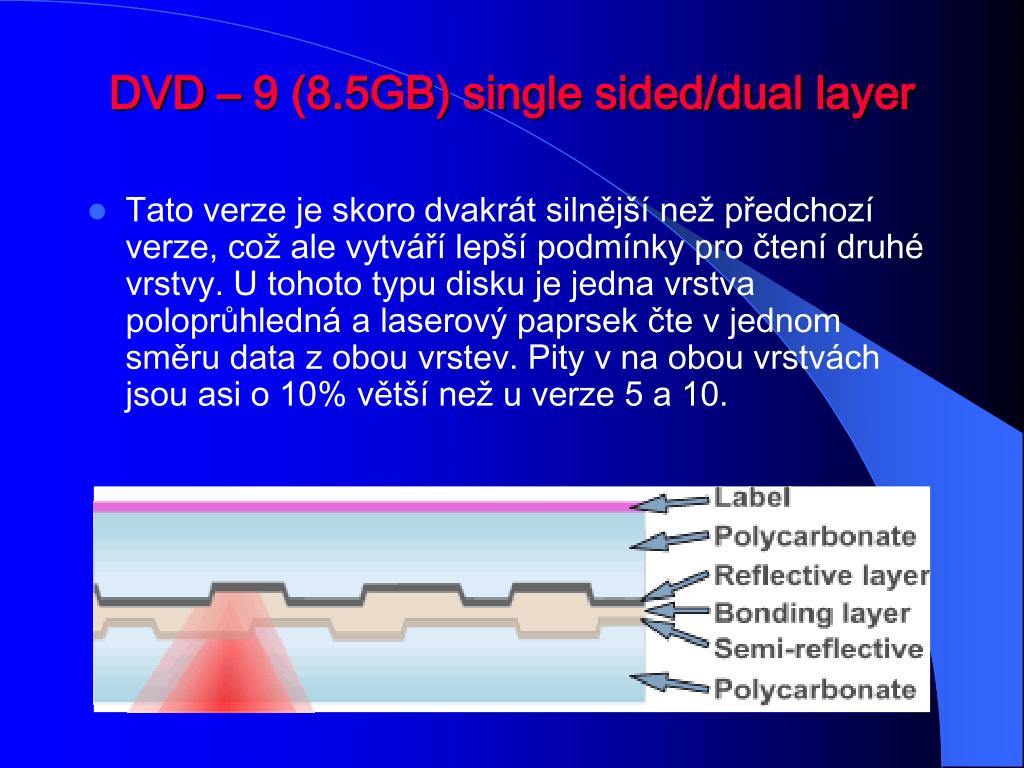 DVD – 9 (8.5GB) single sided/dual layer

Tato verze je skoro dvakrát silnější než předchozí verze, což ale vytváří lepší podmínky pro čtení druhé vrstvy. U tohoto typu disku je jedna vrstva poloprůhledná a laserový paprsek čte v jednom směru data z obou vrstev. Pity v na obou vrstvách jsou asi o 10% větší než u verze 5 a 10.

Label
Polycarbonate
Reflective layer
Bonding layer
Semi-reflective
Polycarbonate